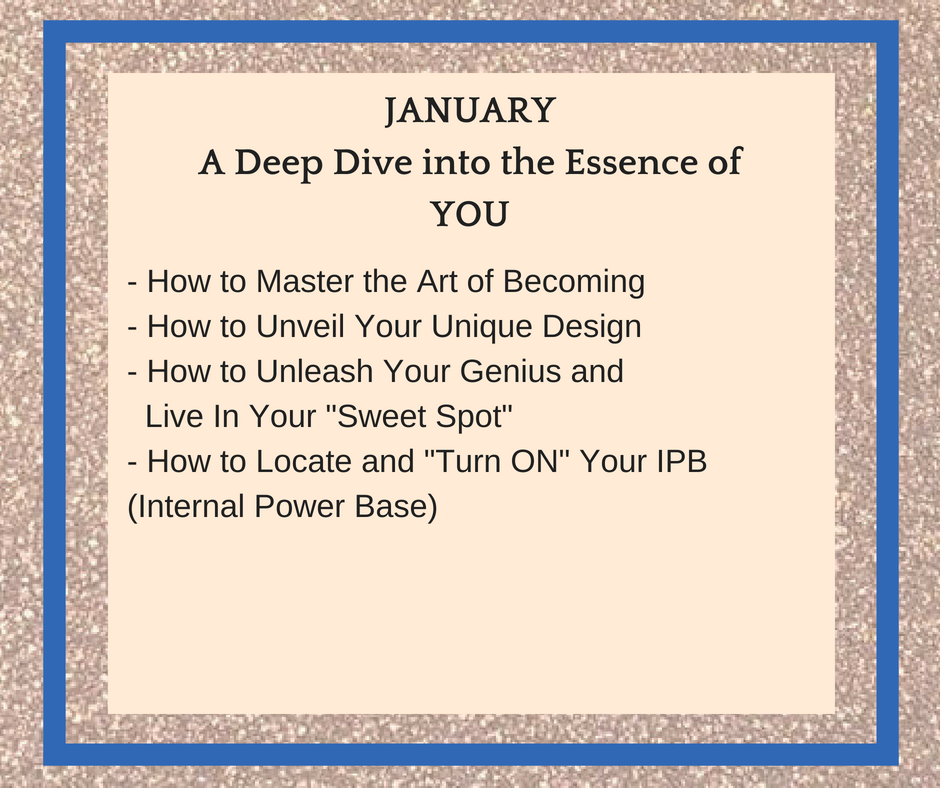 JANUARY
A Deep Dive into the Essence of YOU

- How to Master the Art of Becoming
- How to Unveil Your Unique Design
- How to Unleash Your Genius and Live In Your "Sweet Spot"
- How to Locate and "Turn ON" Your IPB (Internal Power Base)